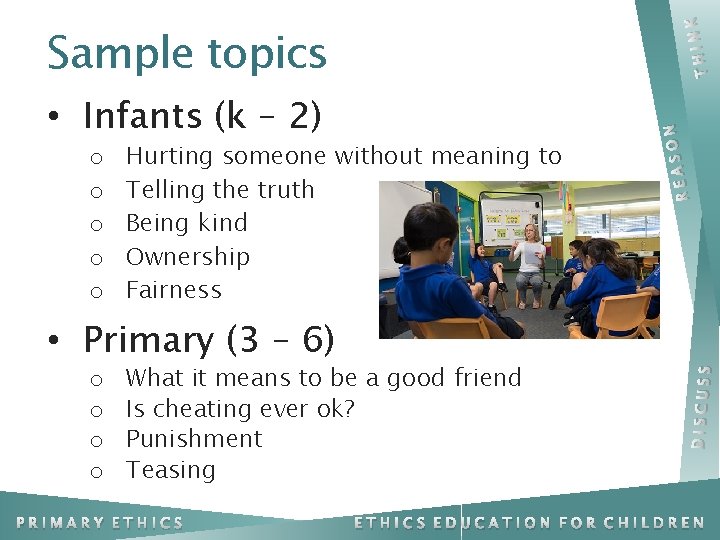 Sample topics

• Infants (k – 2)
o Hurting someone without meaning to
o Telling the truth
o Being kind
o Ownership
o Fairness

• Primary (3 – 6)
o What it means to be a good friend
o Is cheating ever ok?
o Punishment
o Teasing

THINK
REASON
DISCUSS

PRIMARY ETHICS
ETHICS EDUCATION FOR CHILDREN